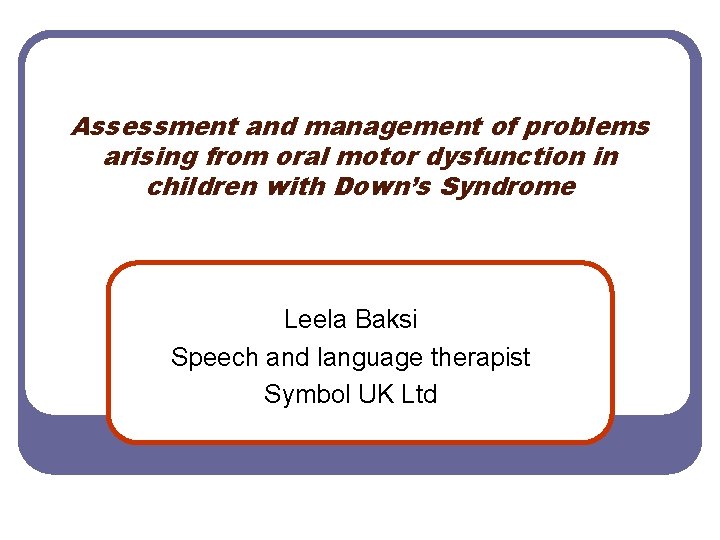 Assessment and management of problems arising from oral motor dysfunction in children with Down's Syndrome

Leela Baksi
Speech and language therapist
Symbol UK Ltd